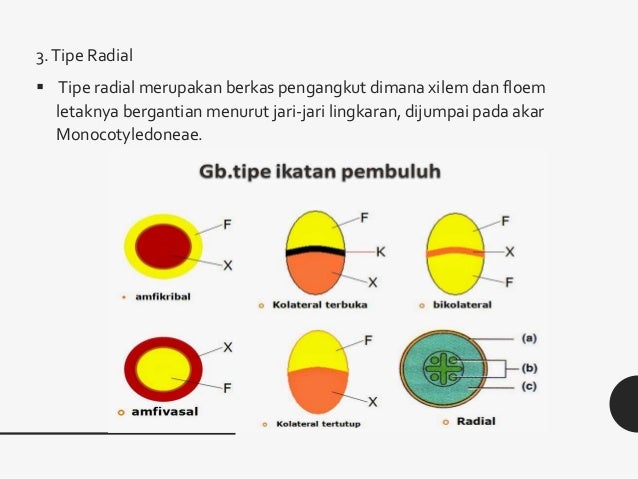 3. Tipe Radial

▪ Tipe radial merupakan berkas pengangkut dimana xilem dan floem letaknya bergantian menurut jari-jari lingkaran, dijumpai pada akar Monocotyledoneae.

Gb.tipe ikatan pembuluh

F
X
amfikribal

F
K
X
Kolateral terbuka

F
X
F
bikolateral

X
F
amfivasal

F
X
Kolateral tertutup

(a)
(b)
(c)
Radial